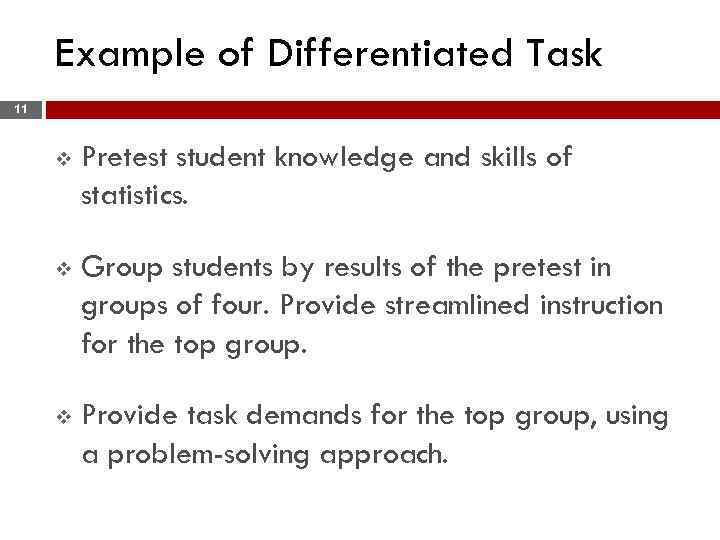 Example of Differentiated Task

11

❖ Pretest student knowledge and skills of statistics.

❖ Group students by results of the pretest in groups of four. Provide streamlined instruction for the top group.

❖ Provide task demands for the top group, using a problem-solving approach.